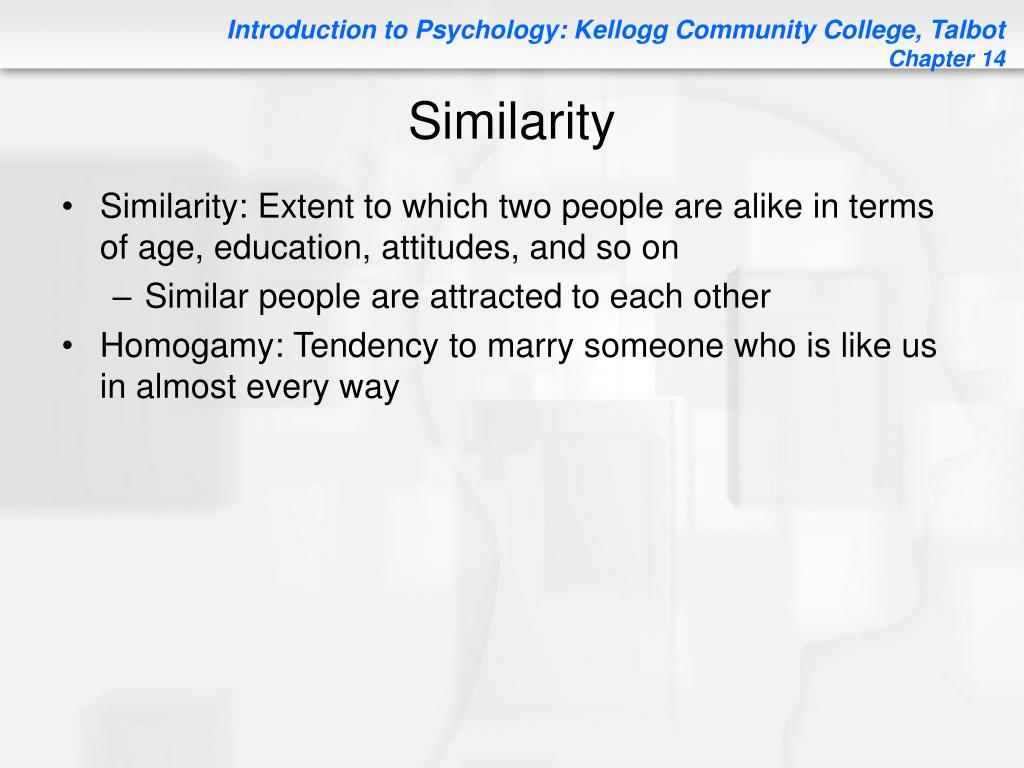 Introduction to Psychology: Kellogg Community College, Talbot
Chapter 14

Similarity

• Similarity: Extent to which two people are alike in terms of age, education, attitudes, and so on
  – Similar people are attracted to each other
• Homogamy: Tendency to marry someone who is like us in almost every way